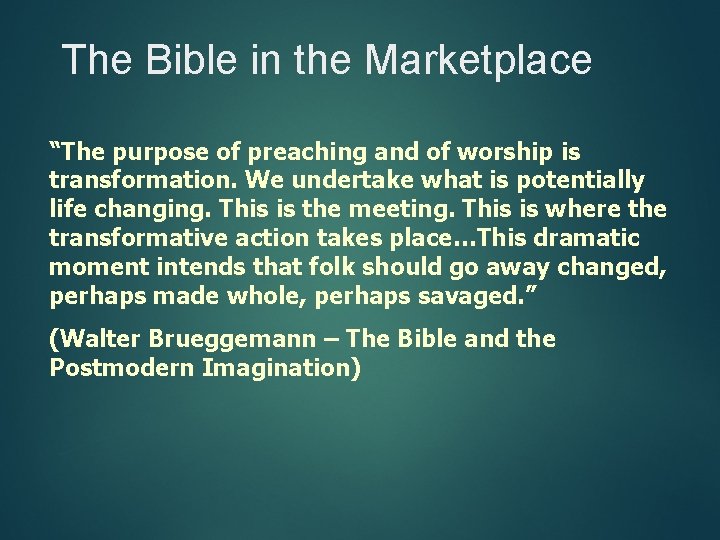 The Bible in the Marketplace

“The purpose of preaching and of worship is transformation. We undertake what is potentially life changing. This is the meeting. This is where the transformative action takes place…This dramatic moment intends that folk should go away changed, perhaps made whole, perhaps savaged.”

(Walter Brueggemann – The Bible and the Postmodern Imagination)